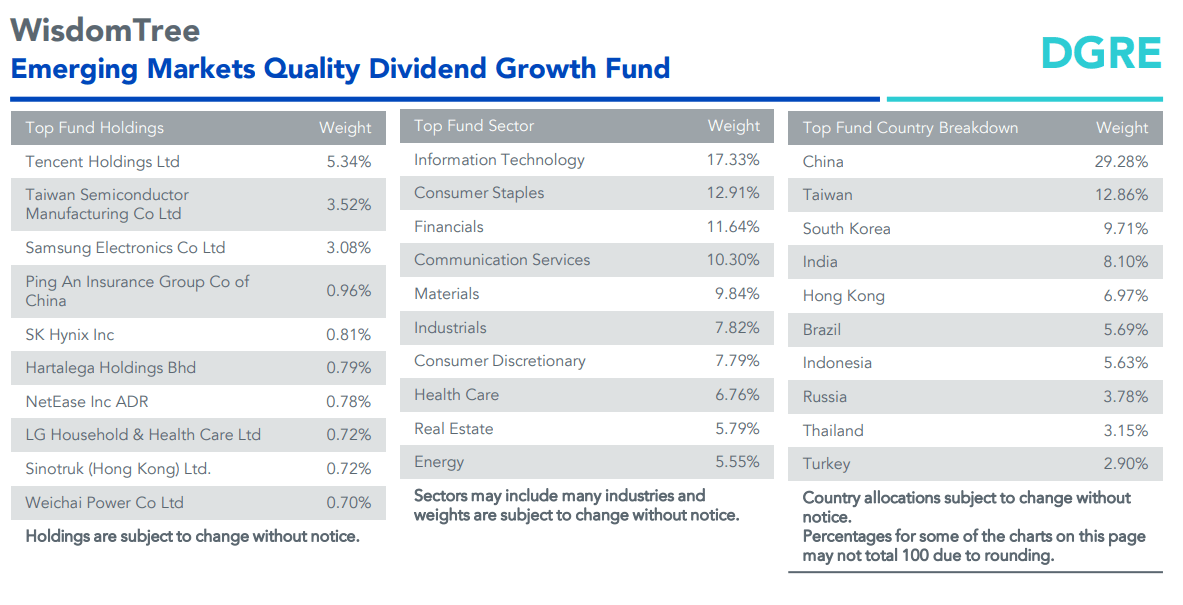 WisdomTree
Emerging Markets Quality Dividend Growth Fund

DGRE

| Top Fund Holdings | Weight |
|---|---|
| Tencent Holdings Ltd | 5.34% |
| Taiwan Semiconductor Manufacturing Co Ltd | 3.52% |
| Samsung Electronics Co Ltd | 3.08% |
| Ping An Insurance Group Co of China | 0.96% |
| SK Hynix Inc | 0.81% |
| Hartalega Holdings Bhd | 0.79% |
| NetEase Inc ADR | 0.78% |
| LG Household & Health Care Ltd | 0.72% |
| Sinotruk (Hong Kong) Ltd. | 0.72% |
| Weichai Power Co Ltd | 0.70% |

Holdings are subject to change without notice.

| Top Fund Sector | Weight |
|---|---|
| Information Technology | 17.33% |
| Consumer Staples | 12.91% |
| Financials | 11.64% |
| Communication Services | 10.30% |
| Materials | 9.84% |
| Industrials | 7.82% |
| Consumer Discretionary | 7.79% |
| Health Care | 6.76% |
| Real Estate | 5.79% |
| Energy | 5.55% |

Sectors may include many industries and weights are subject to change without notice.

| Top Fund Country Breakdown | Weight |
|---|---|
| China | 29.28% |
| Taiwan | 12.86% |
| South Korea | 9.71% |
| India | 8.10% |
| Hong Kong | 6.97% |
| Brazil | 5.69% |
| Indonesia | 5.63% |
| Russia | 3.78% |
| Thailand | 3.15% |
| Turkey | 2.90% |

Country allocations subject to change without notice.
Percentages for some of the charts on this page may not total 100 due to rounding.